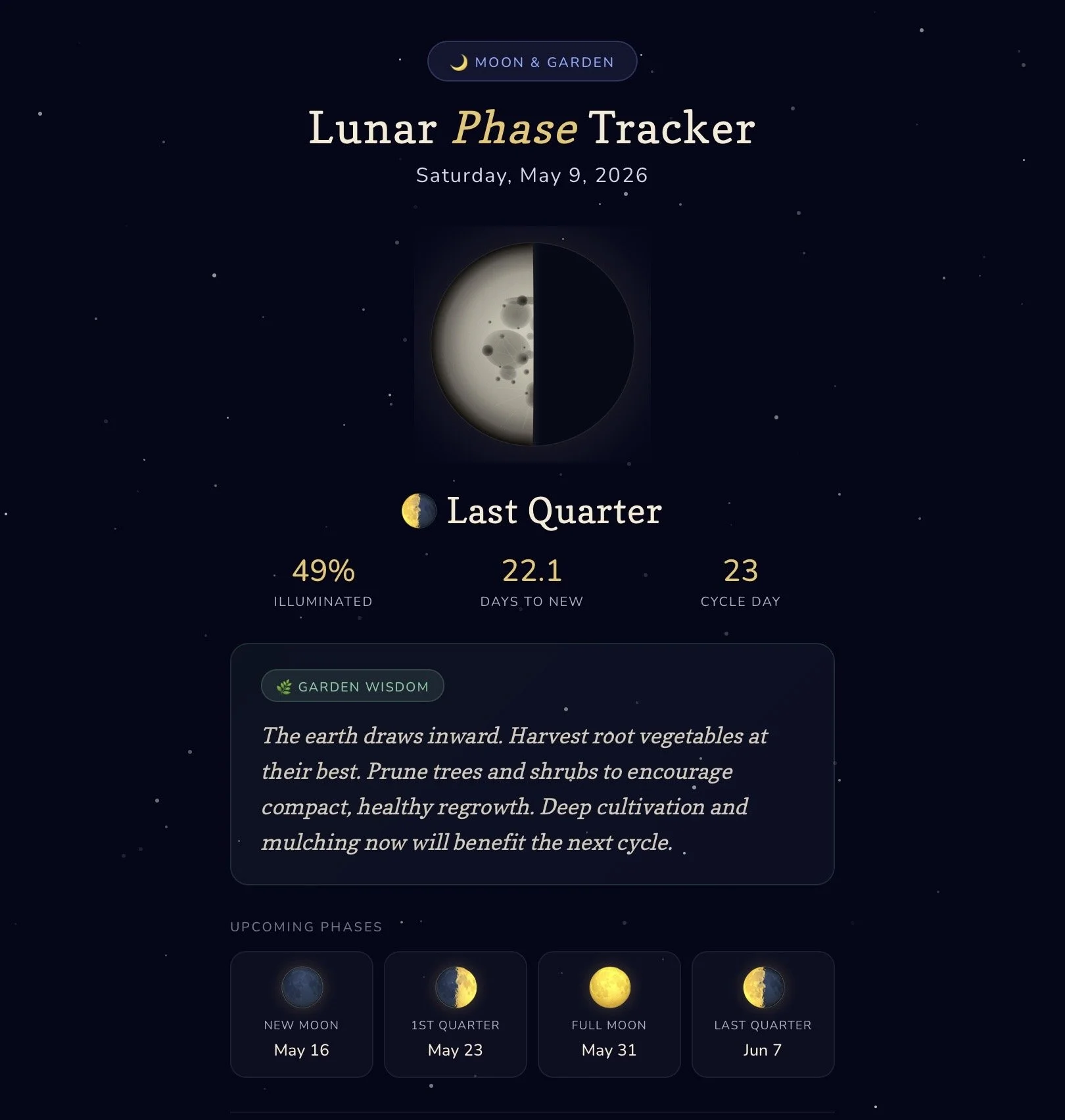 MOON & GARDEN

Lunar Phase Tracker

Saturday, May 9, 2026

Last Quarter

49%
ILLUMINATED

22.1
DAYS TO NEW

23
CYCLE DAY

GARDEN WISDOM

The earth draws inward. Harvest root vegetables at their best. Prune trees and shrubs to encourage compact, healthy regrowth. Deep cultivation and mulching now will benefit the next cycle.

UPCOMING PHASES

NEW MOON
May 16

1ST QUARTER
May 23

FULL MOON
May 31

LAST QUARTER
Jun 7